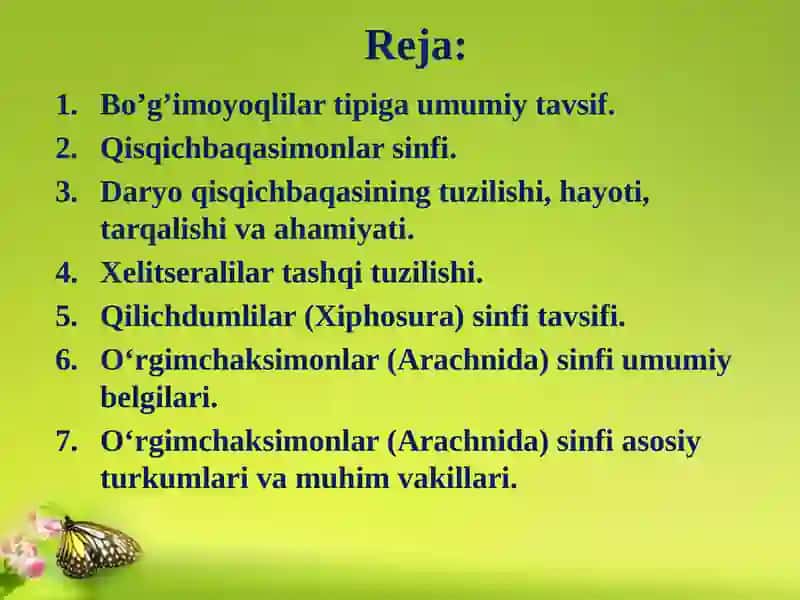 Reja:

1. Bo’g’imoyoqlilar tipiga umumiy tavsif.
2. Qisqichbaqasimonlar sinfi.
3. Daryo qisqichbaqasining tuzilishi, hayoti, tarqalishi va ahamiyati.
4. Xelitseralilar tashqi tuzilishi.
5. Qilichdumlilar (Xiphosura) sinfi tavsifi.
6. O‘rgimchaksimonlar (Arachnida) sinfi umumiy belgilari.
7. O‘rgimchaksimonlar (Arachnida) sinfi asosiy turkumlari va muhim vakillari.